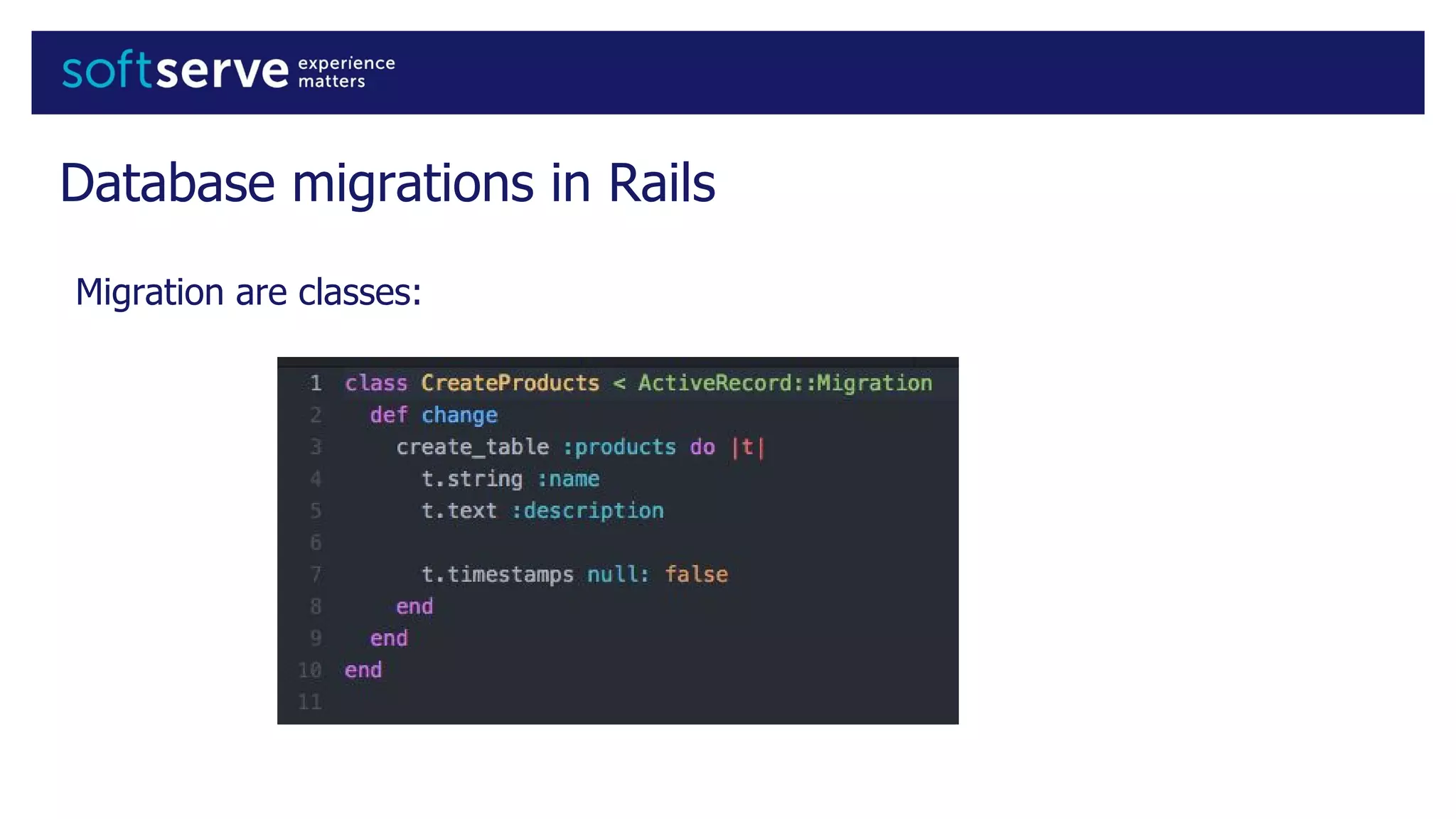 softserve experience matters

Database migrations in Rails

Migration are classes:

1 class CreateProducts < ActiveRecord::Migration
2   def change
3     create_table :products do |t|
4       t.string :name
5       t.text :description
6
7       t.timestamps null: false
8     end
9   end
10 end
11